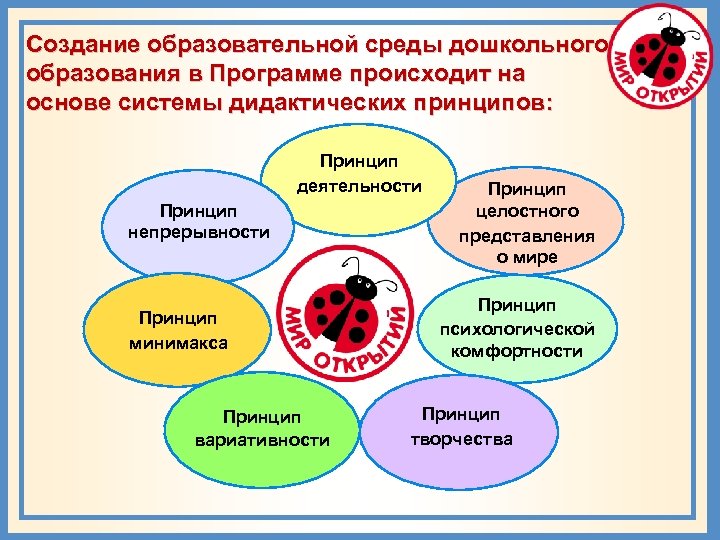 Создание образовательной среды дошкольного образования в Программе происходит на основе системы дидактических принципов:

МИР ОТКРЫТИЙ

Принцип деятельности

Принцип непрерывности

Принцип целостного представления о мире

МИР ОТКРЫТИЙ

Принцип минимакса

Принцип психологической комфортности

Принцип вариативности

Принцип творчества